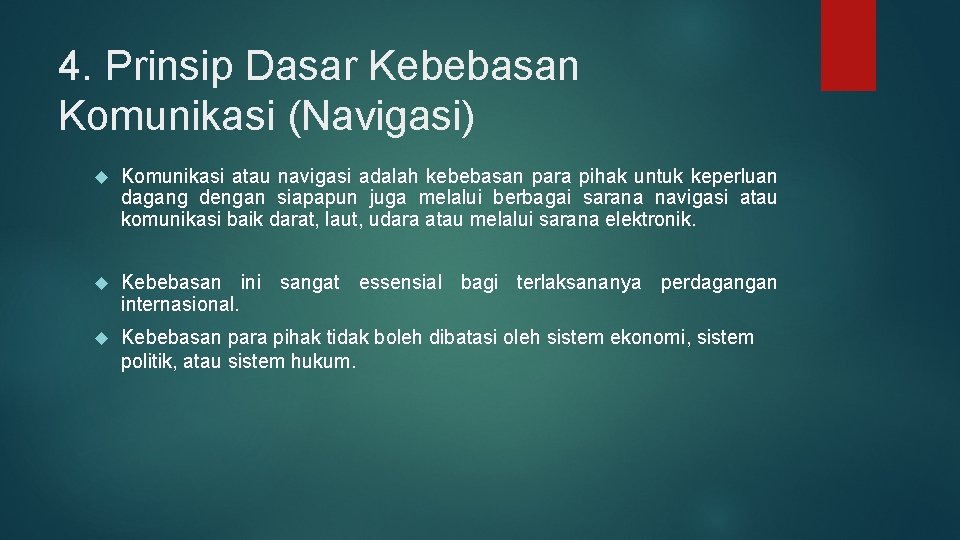 4. Prinsip Dasar Kebebasan Komunikasi (Navigasi)

Komunikasi atau navigasi adalah kebebasan para pihak untuk keperluan dagang dengan siapapun juga melalui berbagai sarana navigasi atau komunikasi baik darat, laut, udara atau melalui sarana elektronik.

Kebebasan ini sangat essensial bagi terlaksananya perdagangan internasional.

Kebebasan para pihak tidak boleh dibatasi oleh sistem ekonomi, sistem politik, atau sistem hukum.